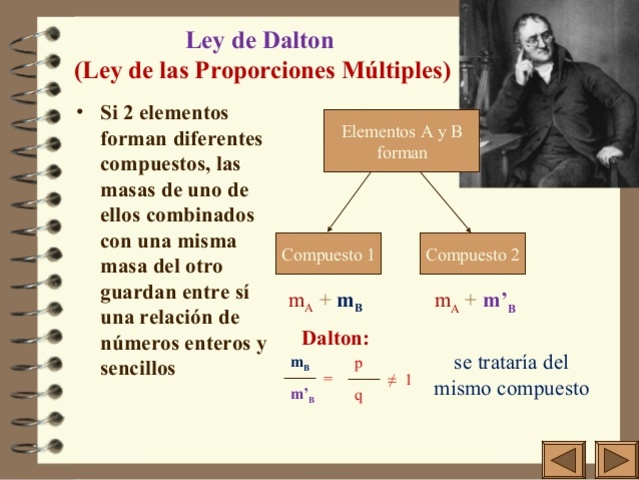 Ley de Dalton
(Ley de las Proporciones Múltiples)

• Si 2 elementos forman diferentes compuestos, las masas de uno de ellos combinados con una misma masa del otro guardan entre sí una relación de números enteros y sencillos

Elementos A y B forman

Compuesto 1

Compuesto 2

$m_A + m_B$

$m_A + m'_B$

Dalton:

$\frac{m_B}{m'_B} = \frac{p}{q} \neq 1$

se trataría del mismo compuesto